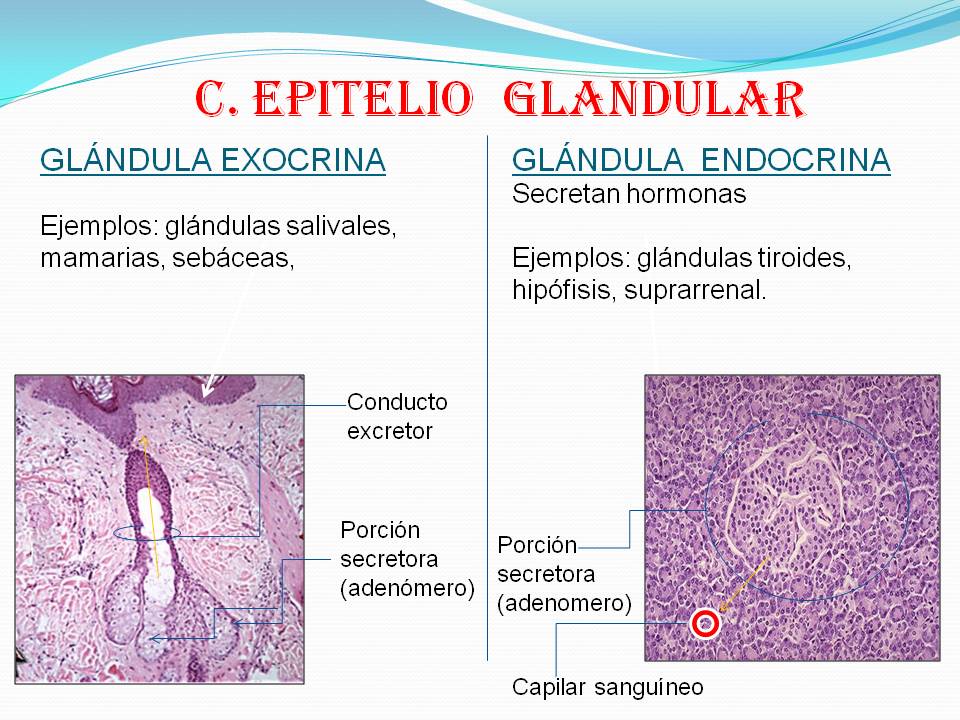 C. EPITELIO GLANDULAR

GLÁNDULA EXOCRINA

Ejemplos: glándulas salivales, mamarias, sebáceas,

Conducto excretor

Porción secretora (adenómero)

GLÁNDULA ENDOCRINA
Secretan hormonas

Ejemplos: glándulas tiroides, hipófisis, suprarrenal.

Porción secretora (adenomero)

Capilar sanguíneo